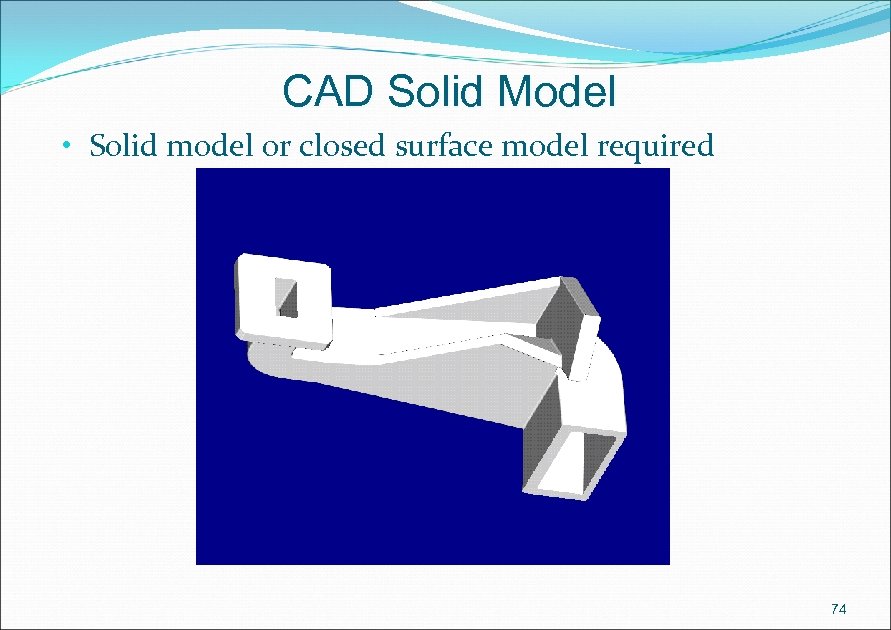 CAD Solid Model

• Solid model or closed surface model required

74